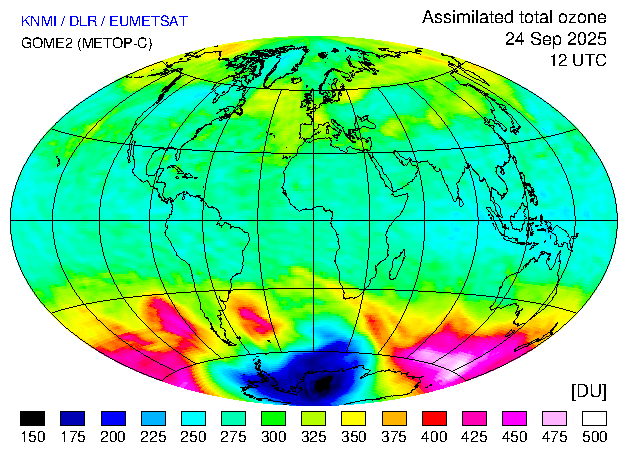 KNMI / DLR / EUMETSAT
GOME2 (METOP-C)

Assimilated total ozone
24 Sep 2025
12 UTC

[DU]

150 175 200 225 250 275 300 325 350 375 400 425 450 475 500